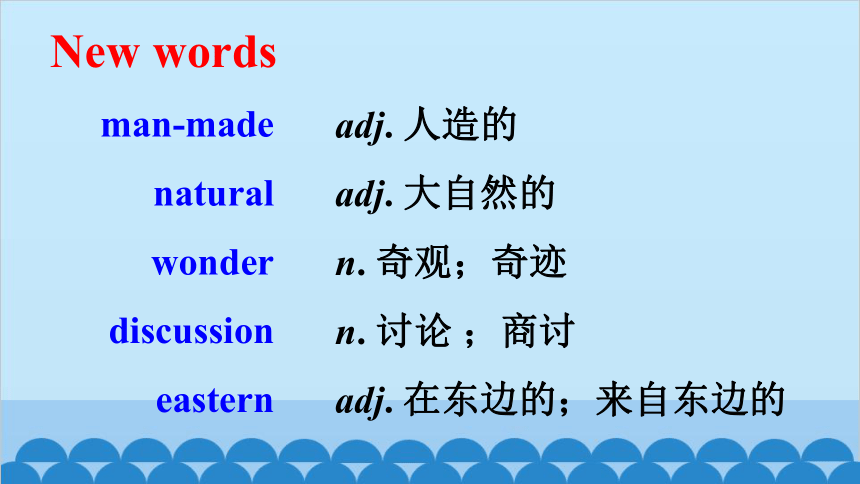 New words

man-made adj. 人造的

natural adj. 大自然的

wonder n. 奇观；奇迹

discussion n. 讨论 ；商讨

eastern adj. 在东边的；来自东边的